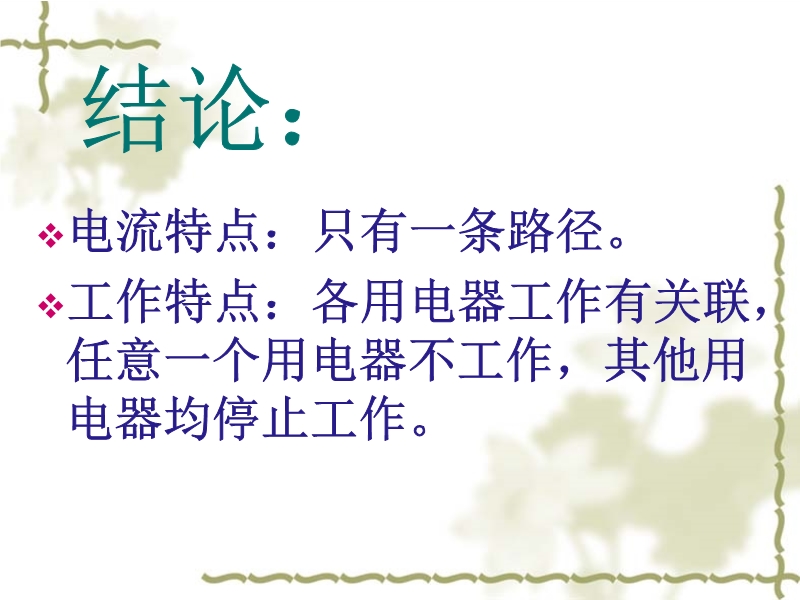 结论:

❖ 电流特点：只有一条路径。

❖ 工作特点：各用电器工作有关联，任意一个用电器不工作，其他用电器均停止工作。